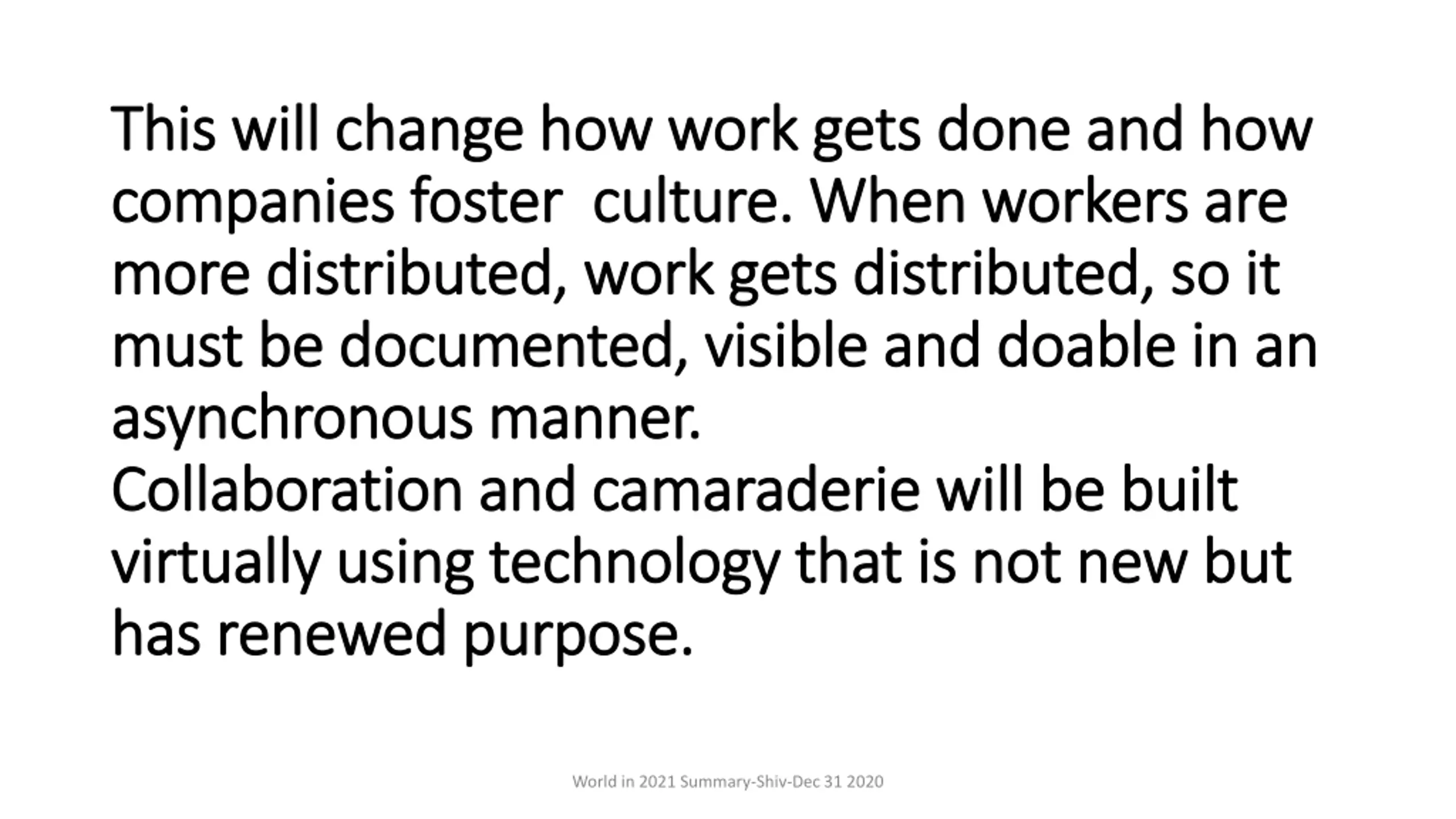 This will change how work gets done and how companies foster  culture. When workers are more distributed, work gets distributed, so it must be documented, visible and doable in an asynchronous manner.
Collaboration and camaraderie will be built virtually using technology that is not new but has renewed purpose.

World in 2021 Summary-Shiv-Dec 31 2020